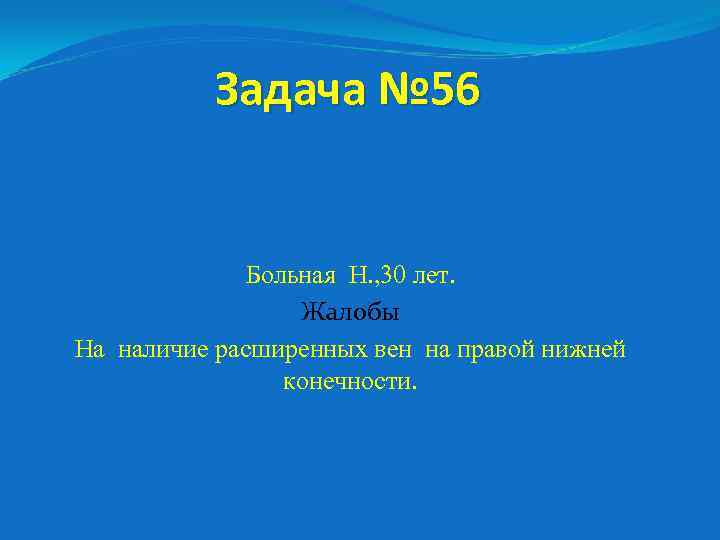 Задача №56

Больная Н.,30 лет.

Жалобы

На наличие расширенных вен на правой нижней конечности.